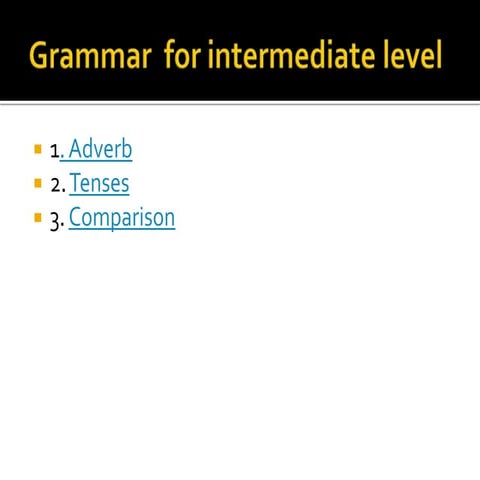 Grammar  for intermediate level

1. Adverb
2. Tenses
3. Comparison